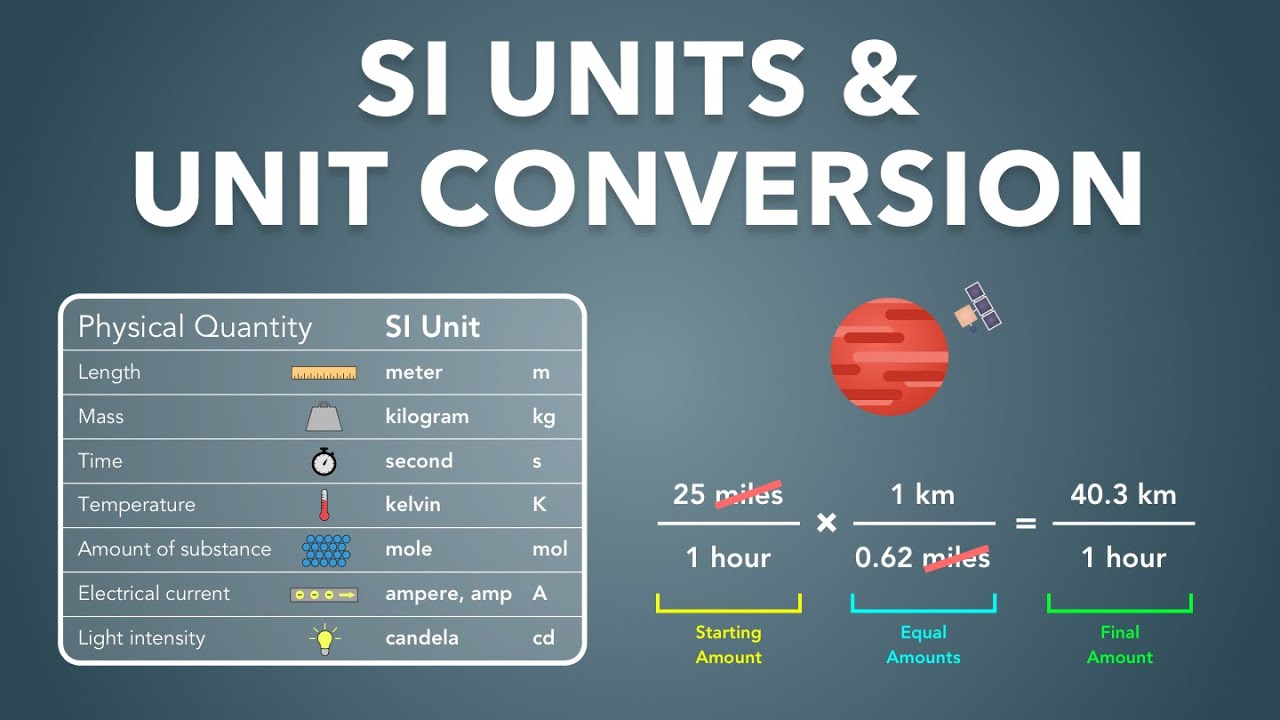 SI UNITS &
UNIT CONVERSION

| Physical Quantity | SI Unit | |
|---|---|---|
| Length | meter | m |
| Mass | kilogram | kg |
| Time | second | s |
| Temperature | kelvin | K |
| Amount of substance | mole | mol |
| Electrical current | ampere, amp | A |
| Light intensity | candela | cd |

$\frac{25 \text{ miles}}{1 \text{ hour}} \times \frac{1 \text{ km}}{0.62 \text{ miles}} = \frac{40.3 \text{ km}}{1 \text{ hour}}$

Starting Amount

Equal Amounts

Final Amount